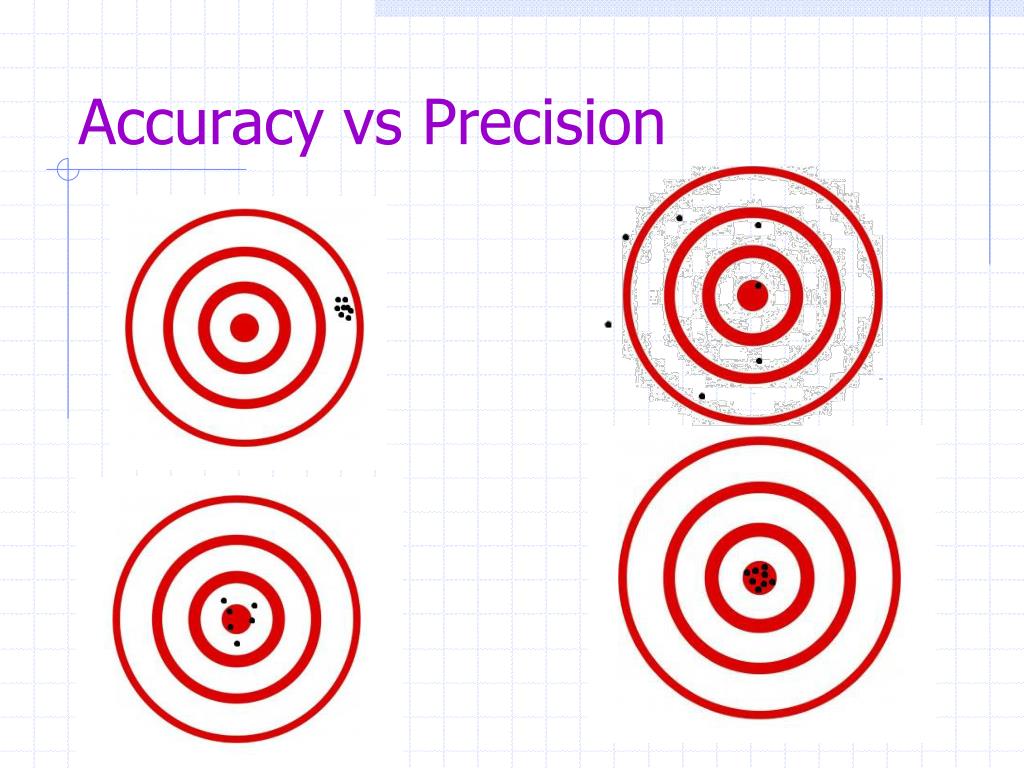 Accuracy vs Precision